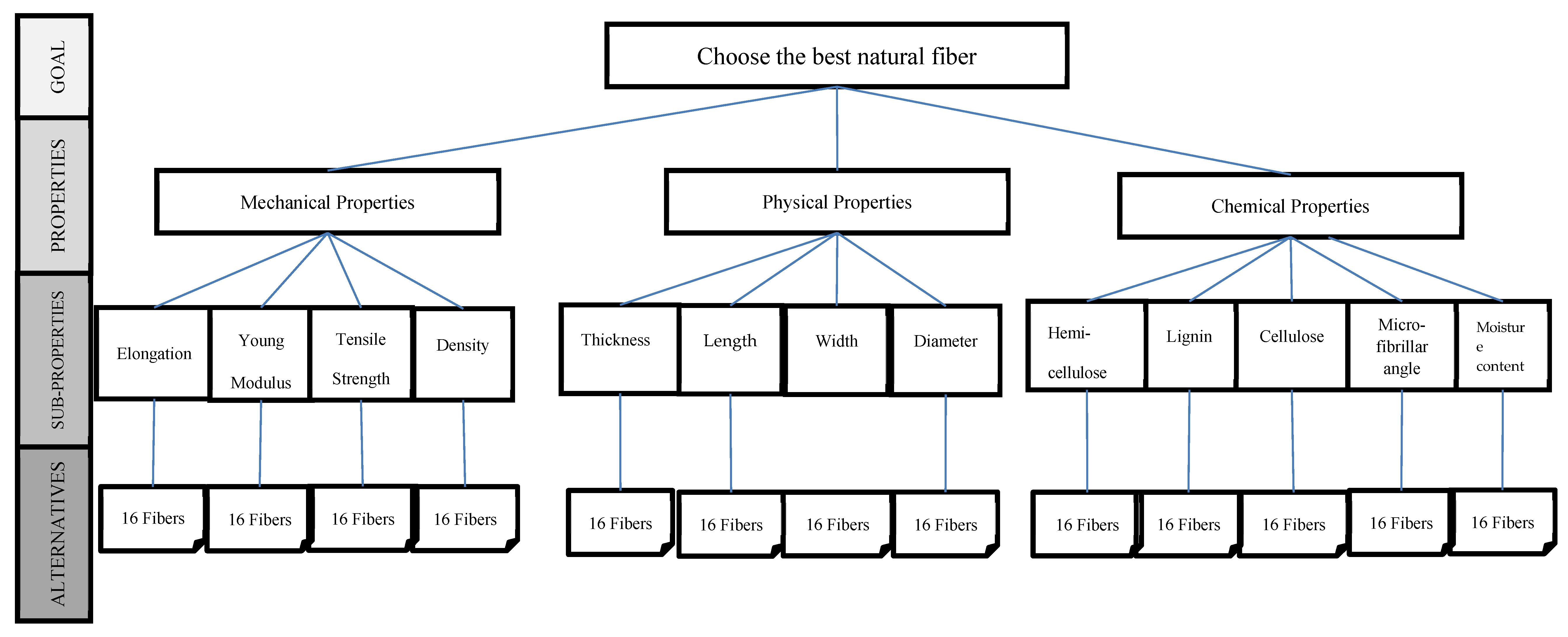 GOAL

PROPERTIES

SUB-PROPERTIES

ALTERNATIVES

Choose the best natural fiber

Mechanical Properties

Physical Properties

Chemical Properties

Elongation

Young Modulus

Tensile Strength

Density

Thickness

Length

Width

Diameter

Hemi-cellulose

Lignin

Cellulose

Micro-fibrillar angle

Moistur e content

16 Fibers

16 Fibers

16 Fibers

16 Fibers

16 Fibers

16 Fibers

16 Fibers

16 Fibers

16 Fibers

16 Fibers

16 Fibers

16 Fibers

16 Fibers